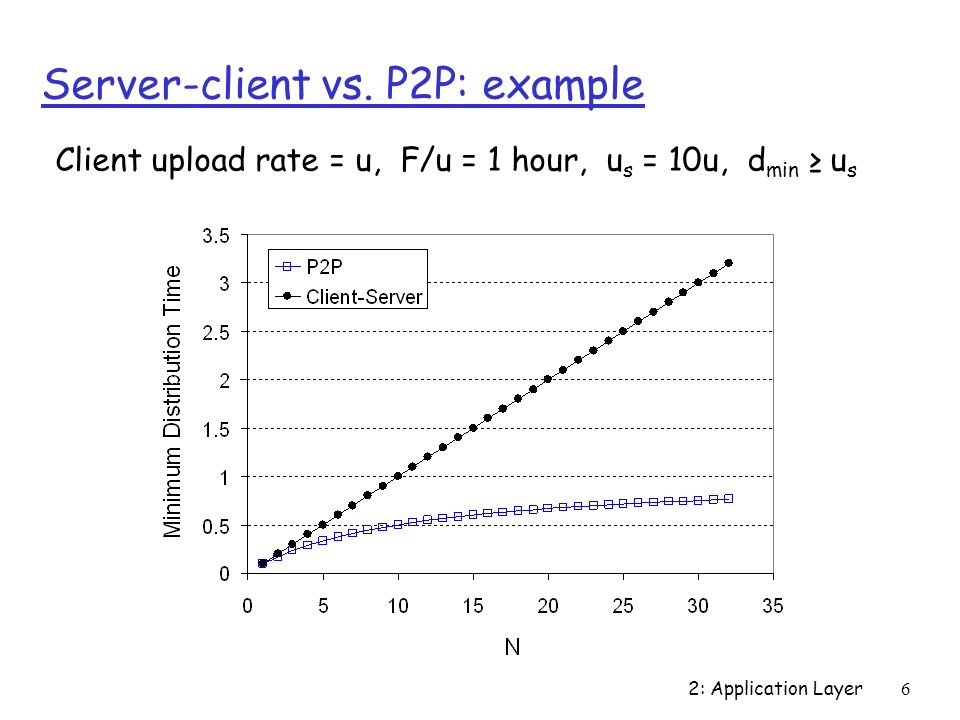 Server-client vs. P2P: example

Client upload rate = u, F/u = 1 hour, $u_s$ = 10u, $d_{min} \geq u_s$

Minimum Distribution Time

3.5
3
2.5
2
1.5
1
0.5
0

P2P
Client-Server

0 5 10 15 20 25 30 35

N

2: Application Layer 6